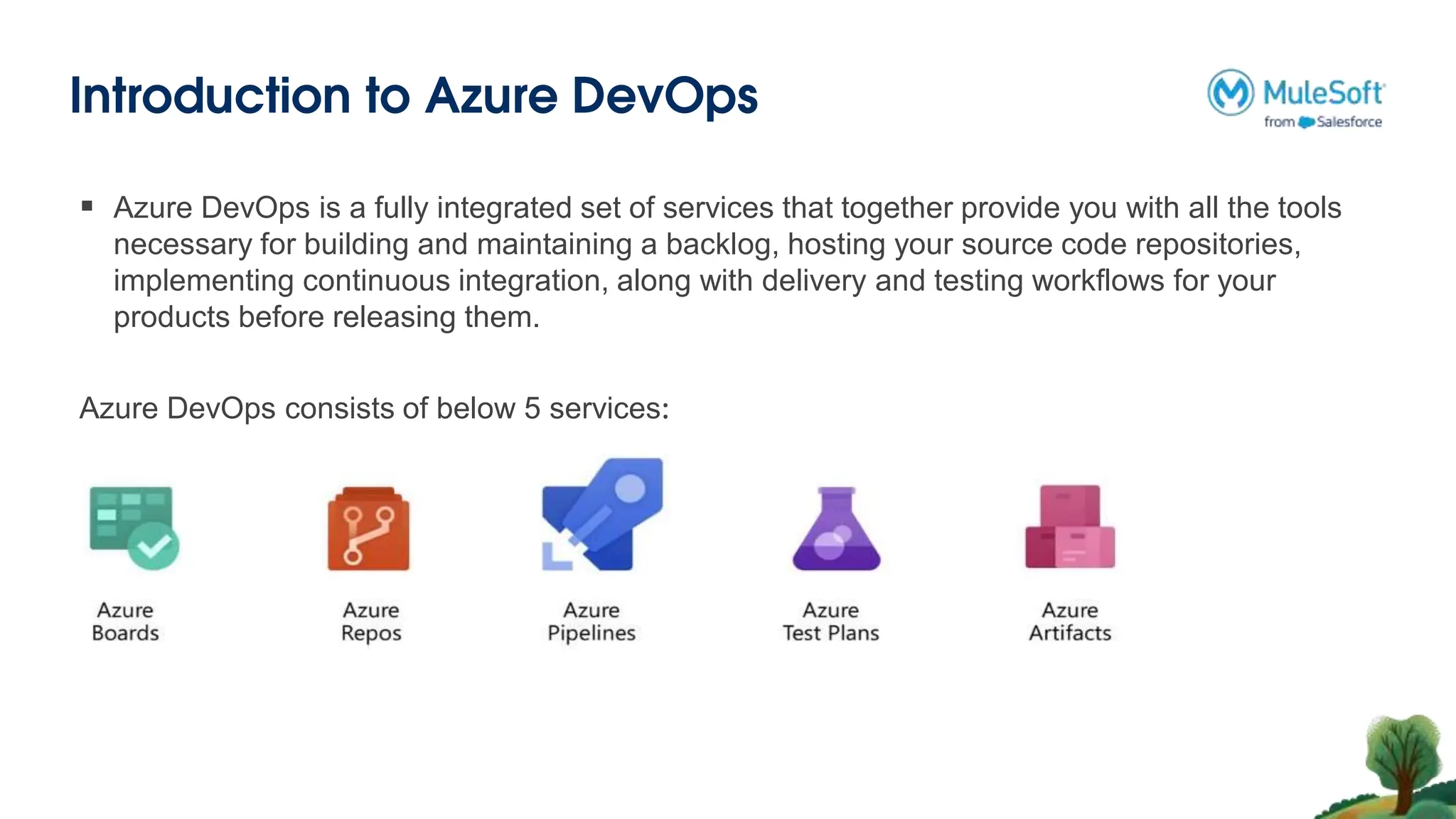 Introduction to Azure DevOps

MuleSoft
from Salesforce

▪ Azure DevOps is a fully integrated set of services that together provide you with all the tools necessary for building and maintaining a backlog, hosting your source code repositories, implementing continuous integration, along with delivery and testing workflows for your products before releasing them.

Azure DevOps consists of below 5 services:

Azure Boards

Azure Repos

Azure Pipelines

Azure Test Plans

Azure Artifacts